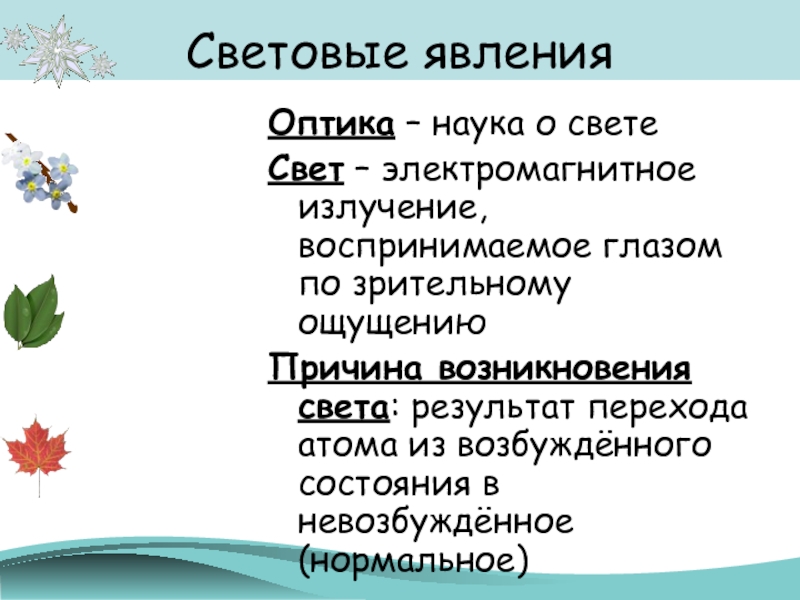 Световые явления

Оптика – наука о свете

Свет – электромагнитное излучение, воспринимаемое глазом по зрительному ощущению

Причина возникновения света: результат перехода атома из возбуждённого состояния в невозбуждённое (нормальное)